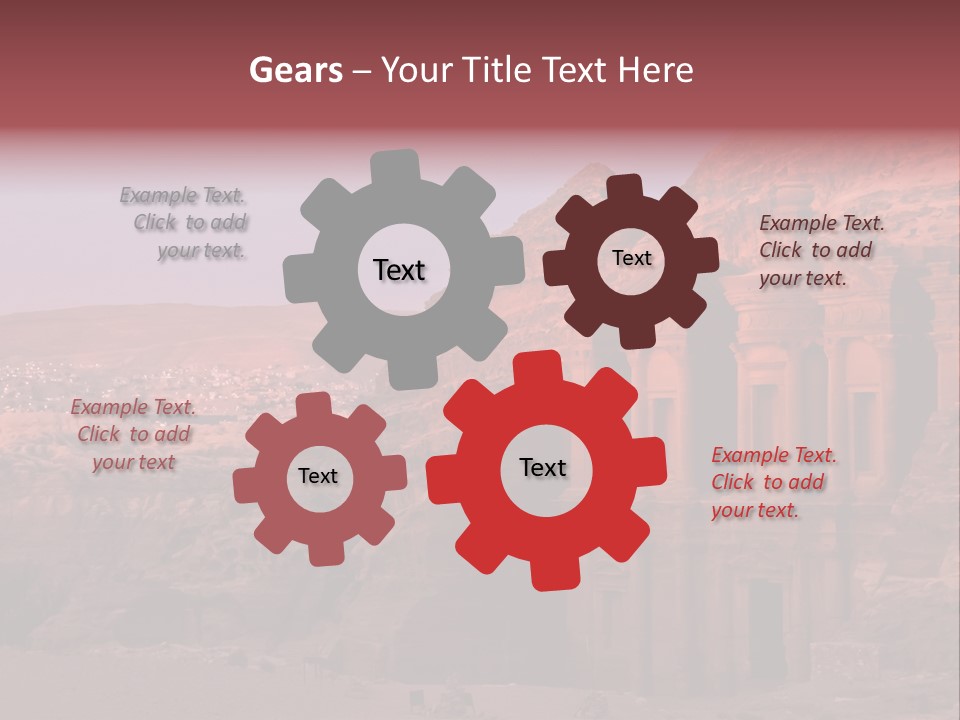 Gears – Your Title Text Here

Example Text. Click to add your text.

Text

Text

Example Text. Click to add your text.

Example Text. Click to add your text

Text

Text

Example Text. Click to add your text.